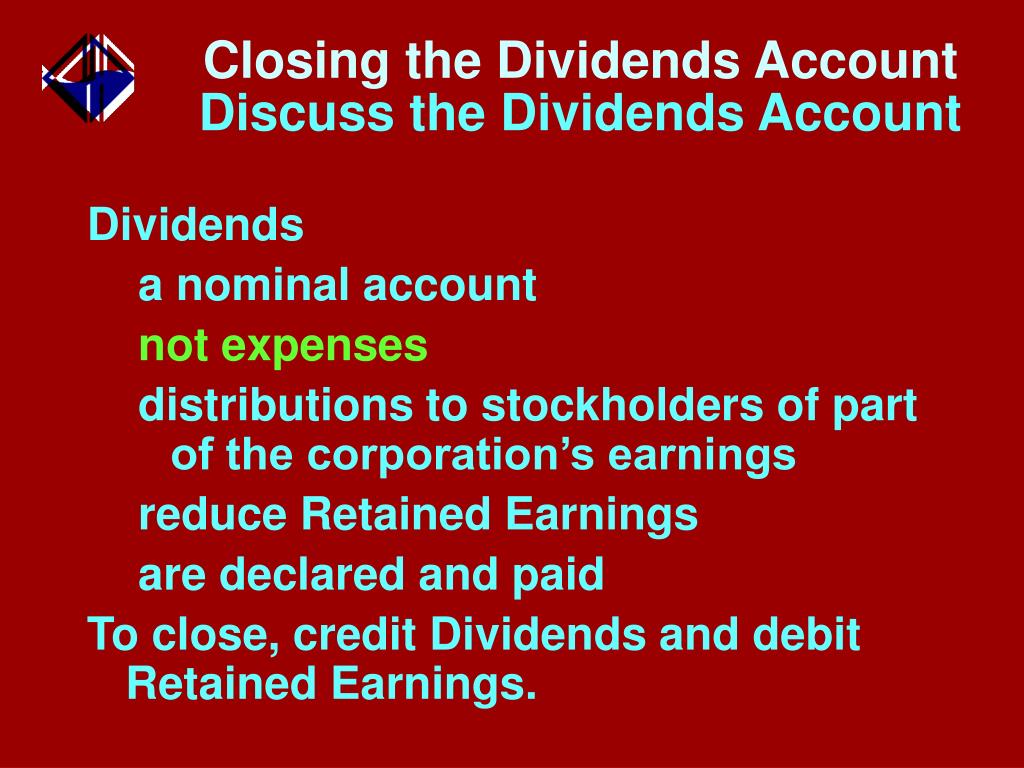 Closing the Dividends Account
Discuss the Dividends Account

Dividends

a nominal account

not expenses

distributions to stockholders of part of the corporation’s earnings

reduce Retained Earnings

are declared and paid

To close, credit Dividends and debit Retained Earnings.